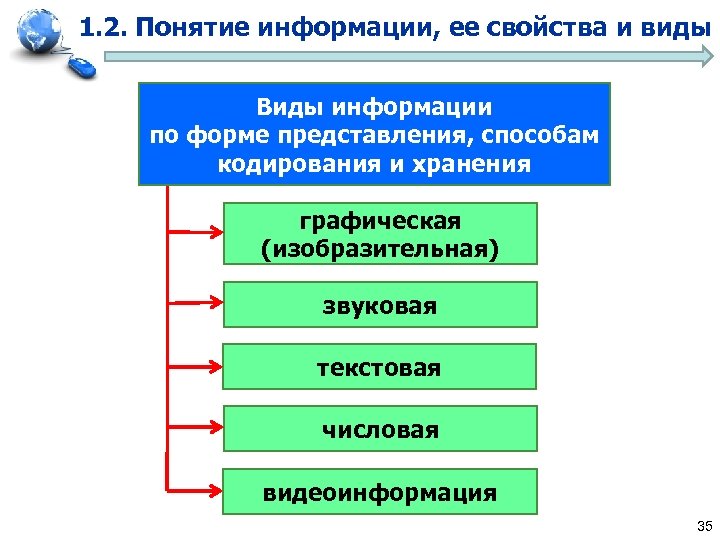 1.2. Понятие информации, ее свойства и виды

Виды информации по форме представления, способам кодирования и хранения

графическая (изобразительная)

звуковая

текстовая

числовая

видеоинформация

35